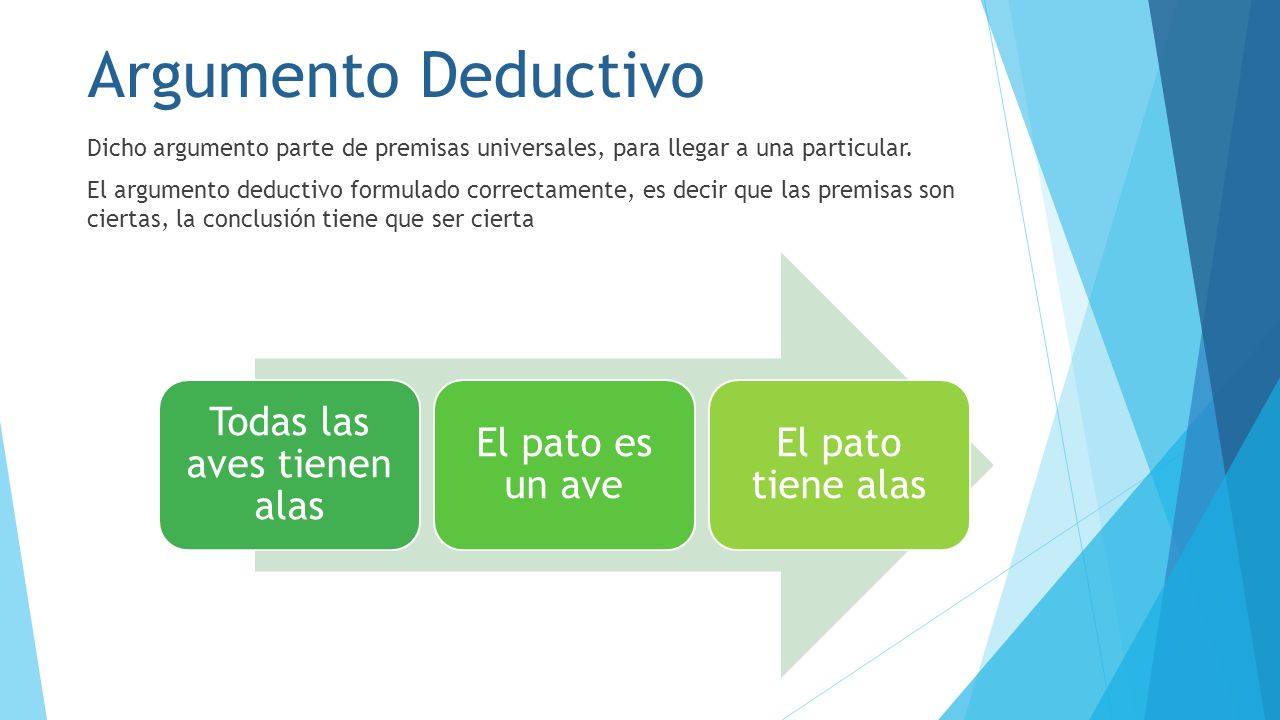 Argumento Deductivo

Dicho argumento parte de premisas universales, para llegar a una particular.

El argumento deductivo formulado correctamente, es decir que las premisas son ciertas, la conclusión tiene que ser cierta

Todas las aves tienen alas

El pato es un ave

El pato tiene alas